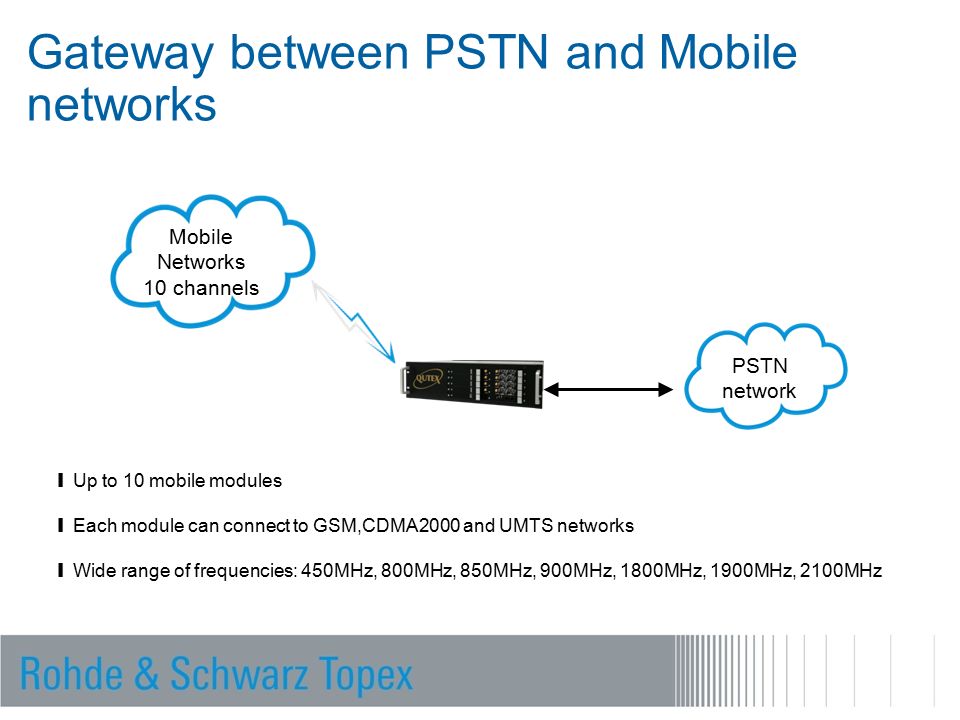 Gateway between PSTN and Mobile networks

Mobile Networks 10 channels

QUTEX

PSTN network

Up to 10 mobile modules

Each module can connect to GSM,CDMA2000 and UMTS networks

Wide range of frequencies: 450MHz, 800MHz, 850MHz, 900MHz, 1800MHz, 1900MHz, 2100MHz

Rohde & Schwarz Topex